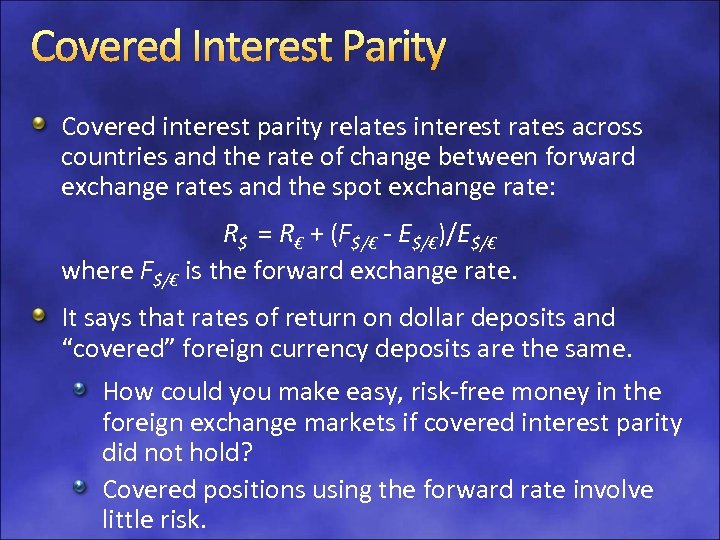 Covered Interest Parity

Covered interest parity relates interest rates across countries and the rate of change between forward exchange rates and the spot exchange rate:

$R_{\$} = R_{€} + (F_{\$/€} - E_{\$/€})/E_{\$/€}$

where $F_{\$/€}$ is the forward exchange rate.

It says that rates of return on dollar deposits and “covered” foreign currency deposits are the same.

How could you make easy, risk-free money in the foreign exchange markets if covered interest parity did not hold?

Covered positions using the forward rate involve little risk.